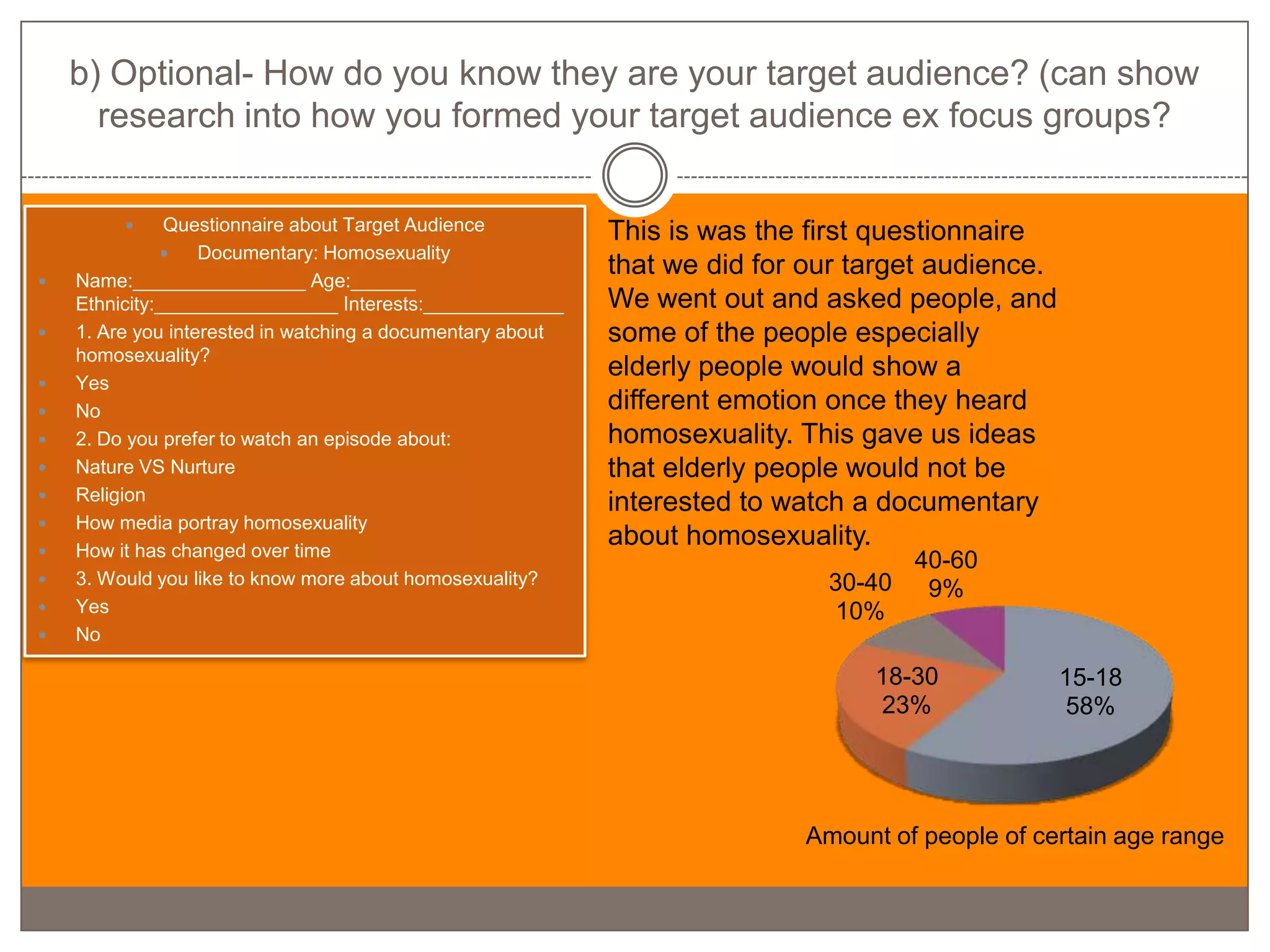 b) Optional- How do you know they are your target audience? (can show research into how you formed your target audience ex focus groups?

Questionnaire about Target Audience
Documentary: Homosexuality
Name:________________ Age:______ Ethnicity:_________________ Interests:_____________
1. Are you interested in watching a documentary about homosexuality?
Yes
No
2. Do you prefer to watch an episode about:
Nature VS Nurture
Religion
How media portray homosexuality
How it has changed over time
3. Would you like to know more about homosexuality?
Yes
No

This is was the first questionnaire that we did for our target audience. We went out and asked people, and some of the people especially elderly people would show a different emotion once they heard homosexuality. This gave us ideas that elderly people would not be interested to watch a documentary about homosexuality.

40-60
9%
30-40
10%
18-30
23%
15-18
58%

Amount of people of certain age range